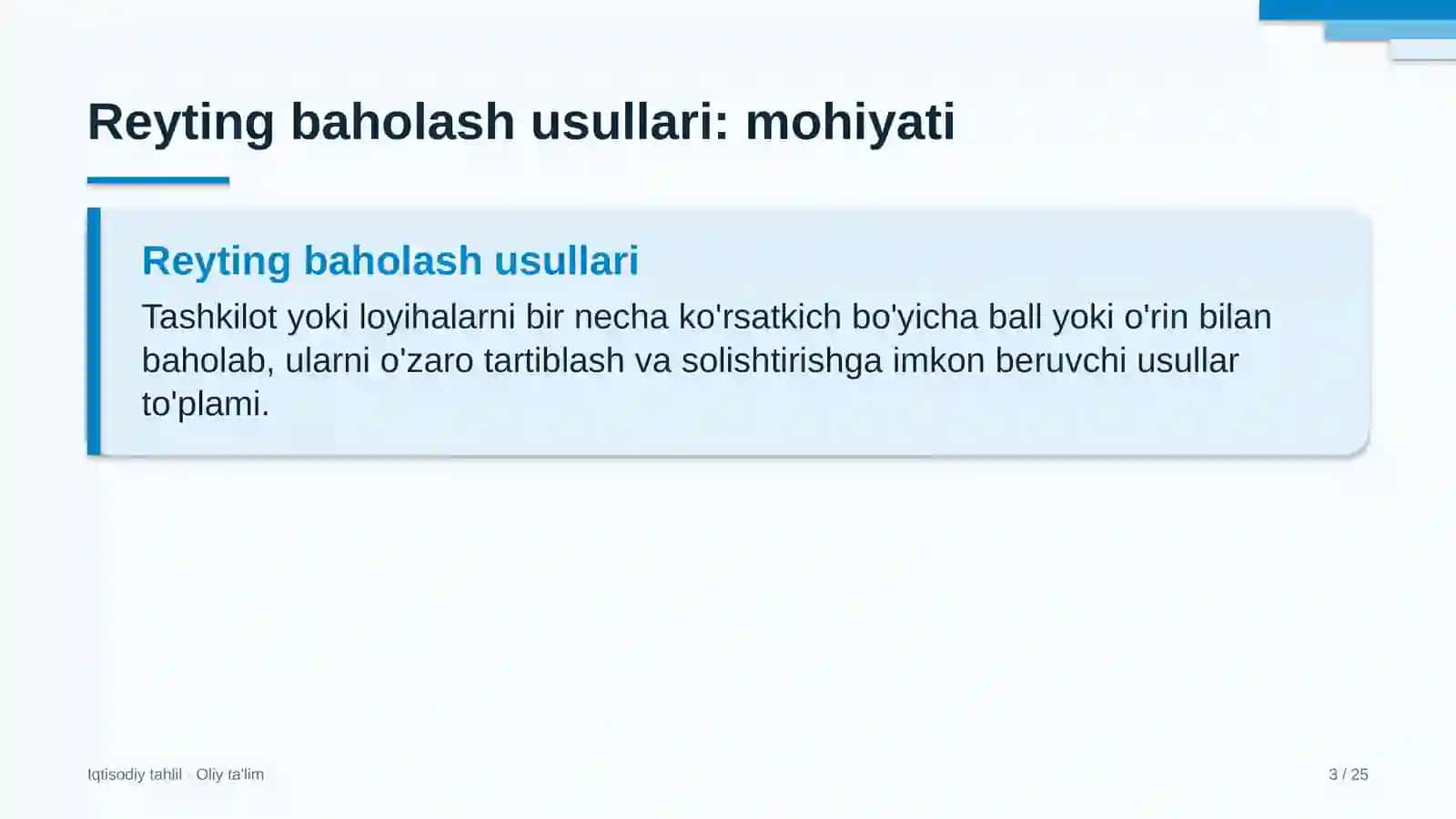 Reyting baholash usullari: mohiyati

Reyting baholash usullari

Tashkilot yoki loyihalarni bir necha ko'rsatkich bo'yicha ball yoki o'rin bilan baholab, ularni o'zaro tartiblash va solishtirishga imkon beruvchi usullar to'plami.

Iqtisodiy tahlil · Oliy ta'lim

3 / 25